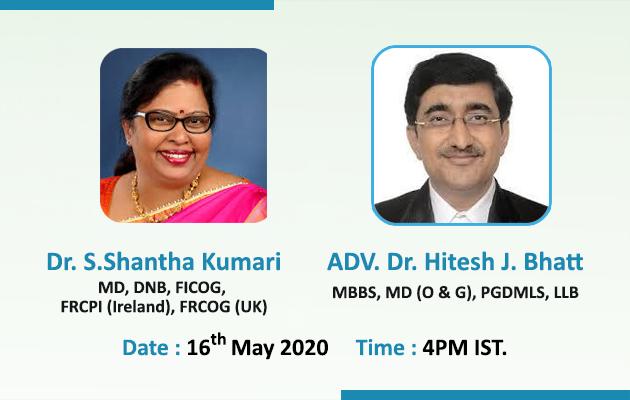 Dr. S.Shantha Kumari
MD, DNB, FICOG, FRCPI (Ireland), FRCOG (UK)

ADV. Dr. Hitesh J. Bhatt
MBBS, MD (O & G), PGDMLS, LLB

Date : 16$^{th}$ May 2020 Time : 4PM IST.